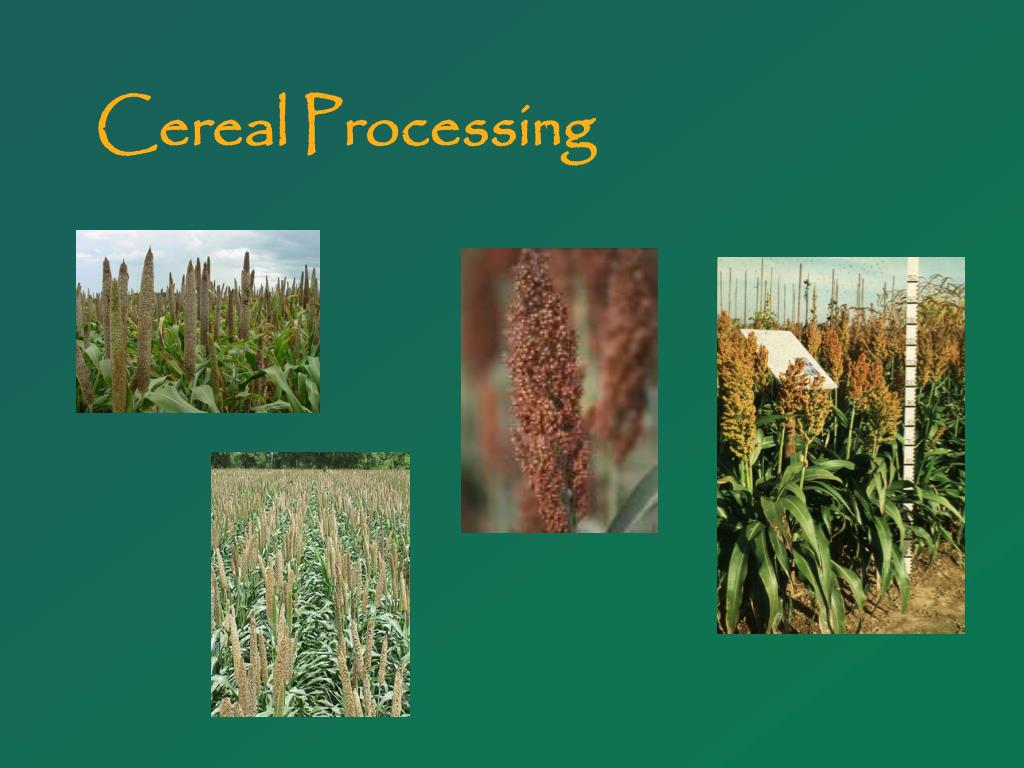 Cereal Processing